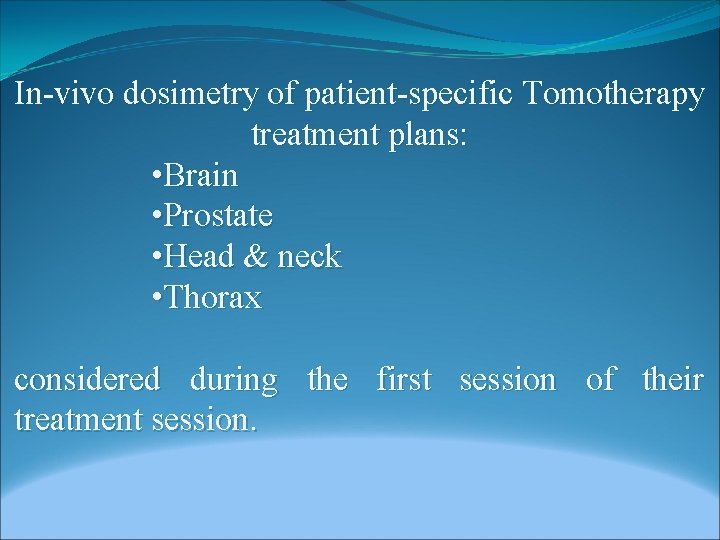 In-vivo dosimetry of patient-specific Tomotherapy treatment plans:

•Brain
•Prostate
•Head & neck
•Thorax

considered during the first session of their treatment session.